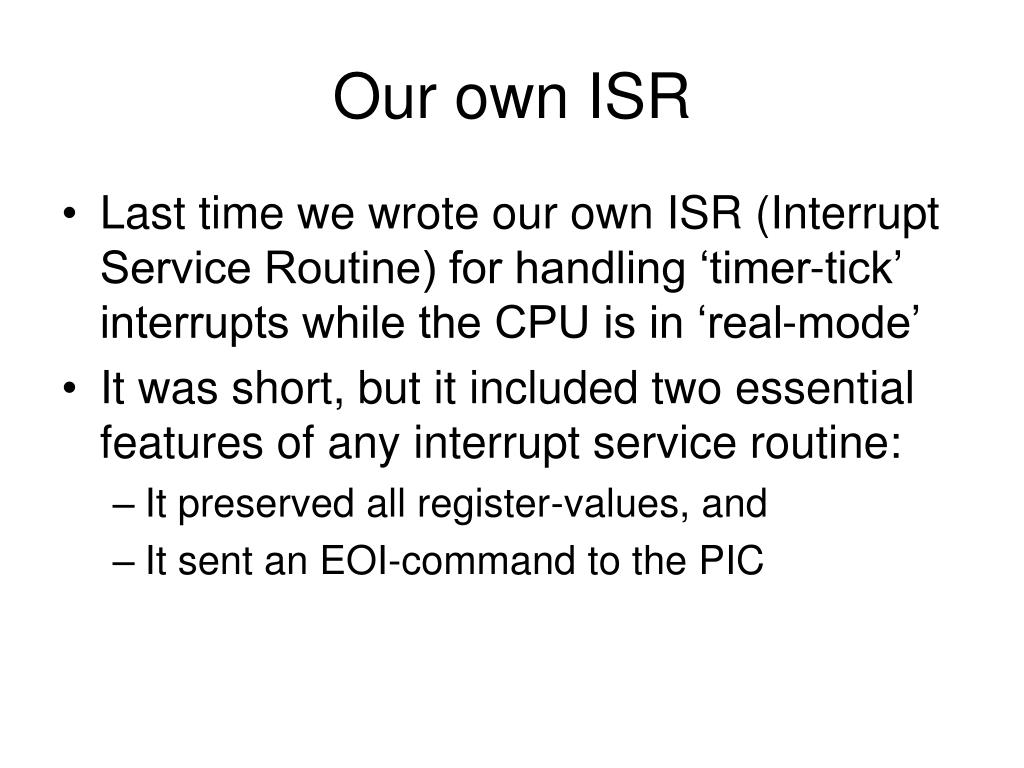 Our own ISR

• Last time we wrote our own ISR (Interrupt Service Routine) for handling ‘timer-tick’ interrupts while the CPU is in ‘real-mode’
• It was short, but it included two essential features of any interrupt service routine:
– It preserved all register-values, and
– It sent an EOI-command to the PIC